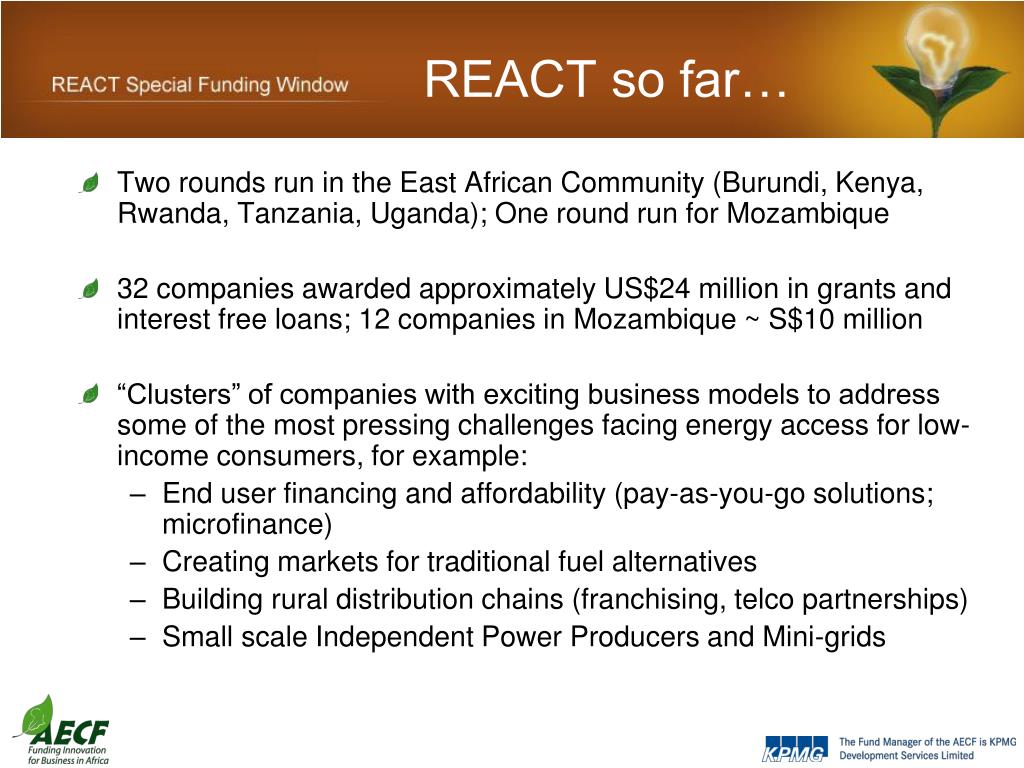 REACT Special Funding Window

REACT so far…

Two rounds run in the East African Community (Burundi, Kenya, Rwanda, Tanzania, Uganda); One round run for Mozambique

32 companies awarded approximately US$24 million in grants and interest free loans; 12 companies in Mozambique ~ S$10 million

“Clusters” of companies with exciting business models to address some of the most pressing challenges facing energy access for low-income consumers, for example:
– End user financing and affordability (pay-as-you-go solutions; microfinance)
– Creating markets for traditional fuel alternatives
– Building rural distribution chains (franchising, telco partnerships)
– Small scale Independent Power Producers and Mini-grids

AECF
Funding Innovation for Business in Africa

KPMG
The Fund Manager of the AECF is KPMG Development Services Limited